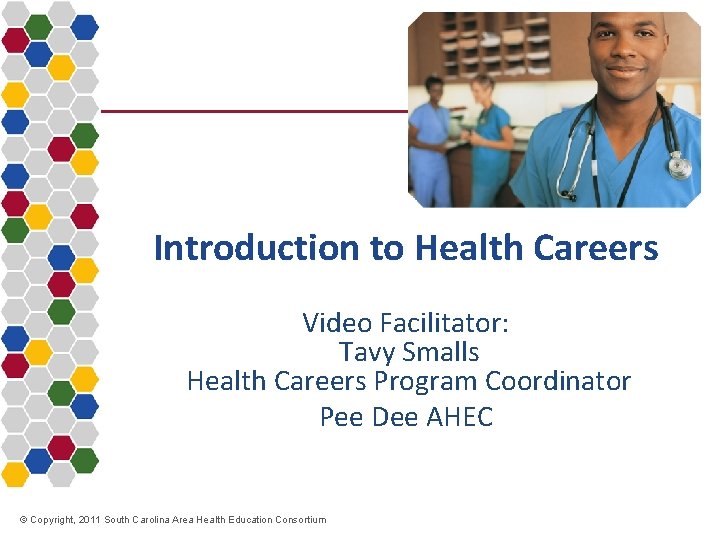 Introduction to Health Careers

Video Facilitator:
Tavy Smalls
Health Careers Program Coordinator
Pee Dee AHEC

© Copyright, 2011 South Carolina Area Health Education Consortium